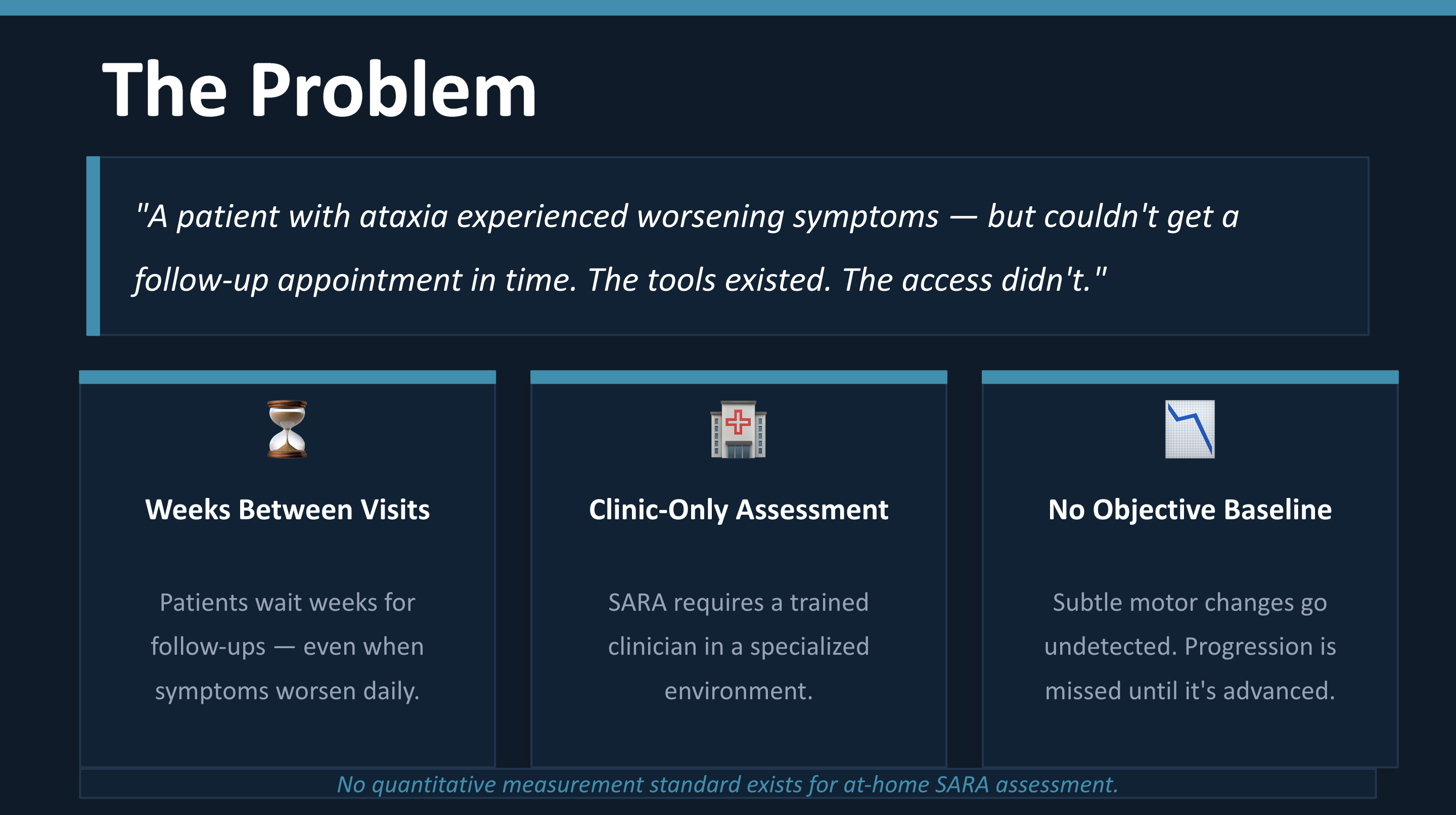 The Problem

"A patient with ataxia experienced worsening symptoms — but couldn't get a follow-up appointment in time. The tools existed. The access didn't."

Weeks Between Visits

Patients wait weeks for follow-ups — even when symptoms worsen daily.

Clinic-Only Assessment

SARA requires a trained clinician in a specialized environment.

No Objective Baseline

Subtle motor changes go undetected. Progression is missed until it's advanced.

No quantitative measurement standard exists for at-home SARA assessment.